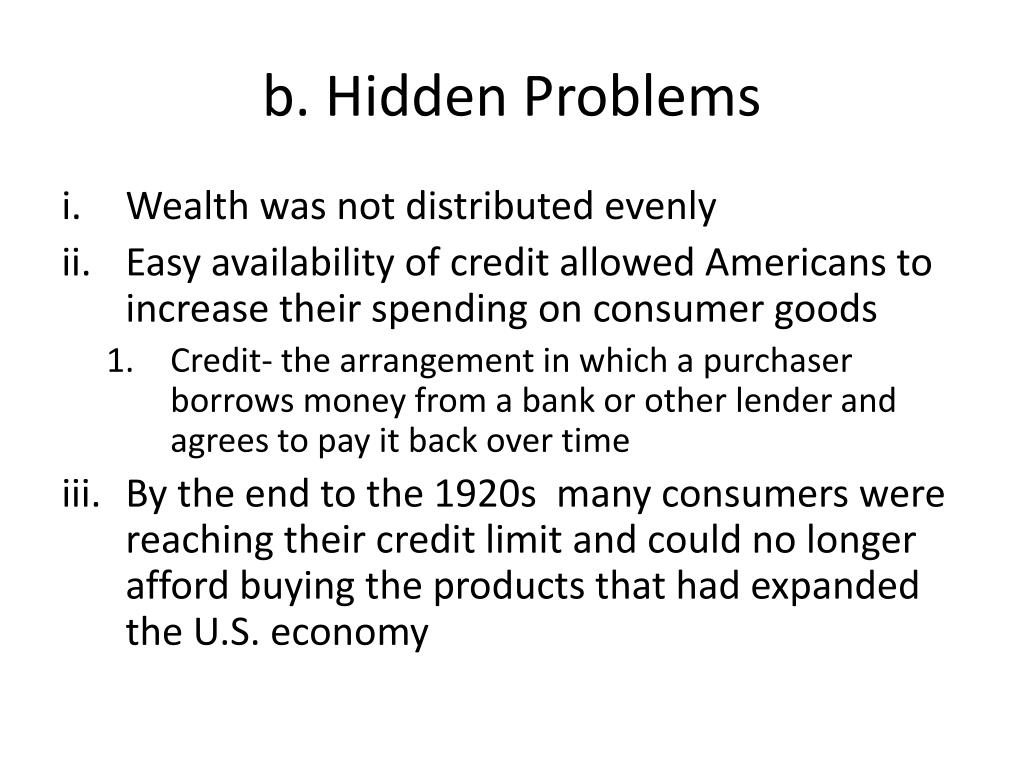 b. Hidden Problems

i. Wealth was not distributed evenly

ii. Easy availability of credit allowed Americans to increase their spending on consumer goods

1. Credit- the arrangement in which a purchaser borrows money from a bank or other lender and agrees to pay it back over time

iii. By the end to the 1920s many consumers were reaching their credit limit and could no longer afford buying the products that had expanded the U.S. economy